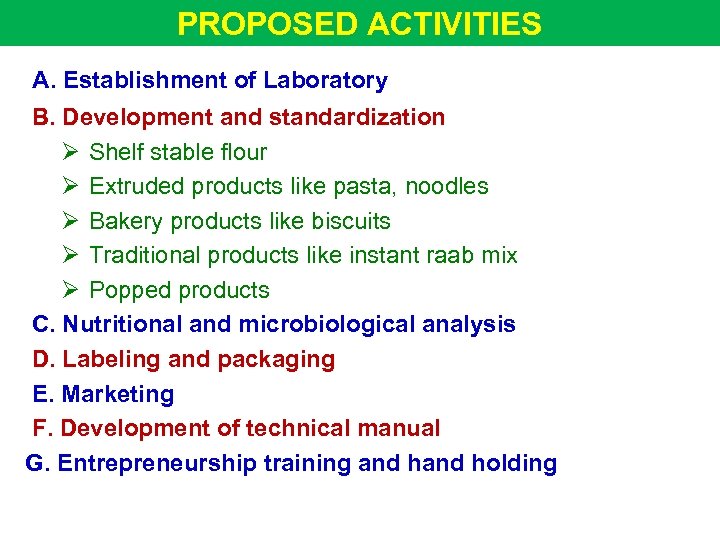 PROPOSED ACTIVITIES

A. Establishment of Laboratory

B. Development and standardization

➢ Shelf stable flour

➢ Extruded products like pasta, noodles

➢ Bakery products like biscuits

➢ Traditional products like instant raab mix

➢ Popped products

C. Nutritional and microbiological analysis

D. Labeling and packaging

E. Marketing

F. Development of technical manual

G. Entrepreneurship training and hand holding